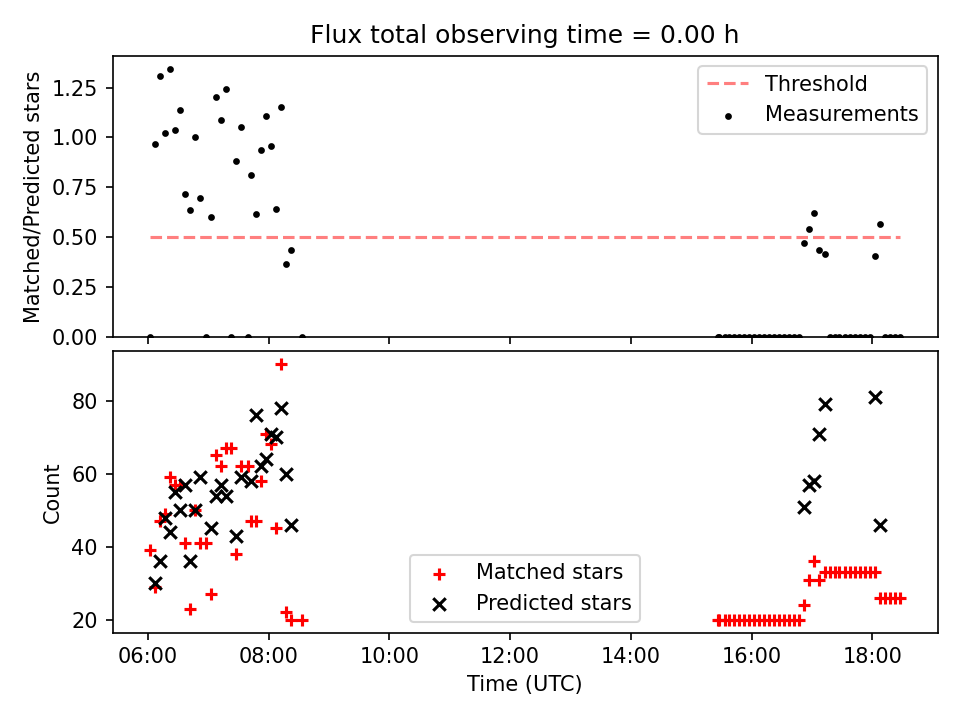 Flux total observing time = 0.00 h

Matched/Predicted stars

1.25
1.00
0.75
0.50
0.25
0.00

Threshold
Measurements

Count

80
60
40
20

Matched stars
Predicted stars

06:00
08:00
10:00
12:00
14:00
16:00
18:00

Time (UTC)